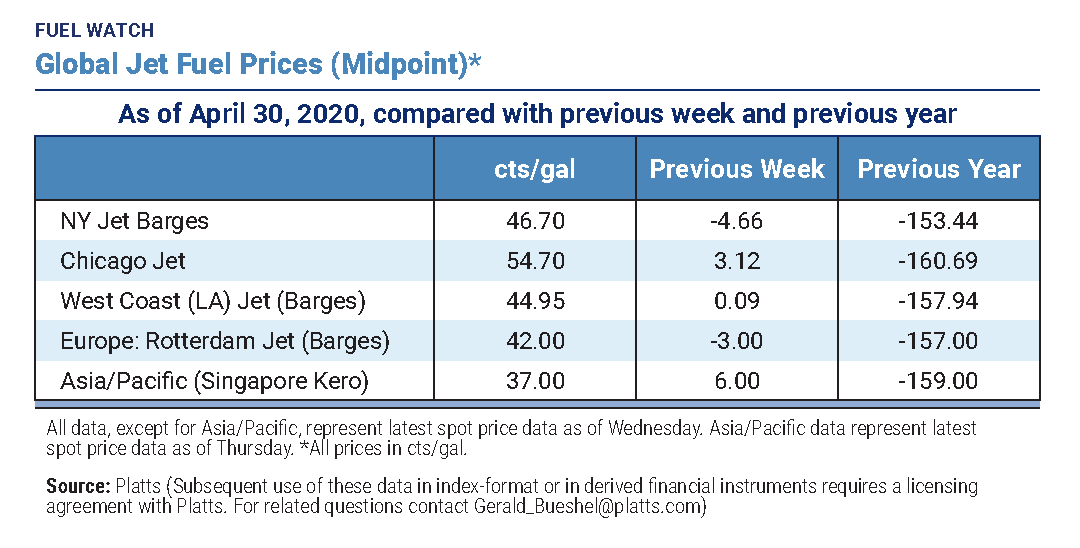 FUEL WATCH
Global Jet Fuel Prices (Midpoint)*

As of April 30, 2020, compared with previous week and previous year

| | cts/gal | Previous Week | Previous Year |
|---|---|---|---|
| NY Jet Barges | 46.70 | -4.66 | -153.44 |
| Chicago Jet | 54.70 | 3.12 | -160.69 |
| West Coast (LA) Jet (Barges) | 44.95 | 0.09 | -157.94 |
| Europe: Rotterdam Jet (Barges) | 42.00 | -3.00 | -157.00 |
| Asia/Pacific (Singapore Kero) | 37.00 | 6.00 | -159.00 |

All data, except for Asia/Pacific, represent latest spot price data as of Wednesday. Asia/Pacific data represent latest spot price data as of Thursday. *All prices in cts/gal.

Source: Platts (Subsequent use of these data in index-format or in derived financial instruments requires a licensing agreement with Platts. For related questions contact Gerald_Bueshel@platts.com)